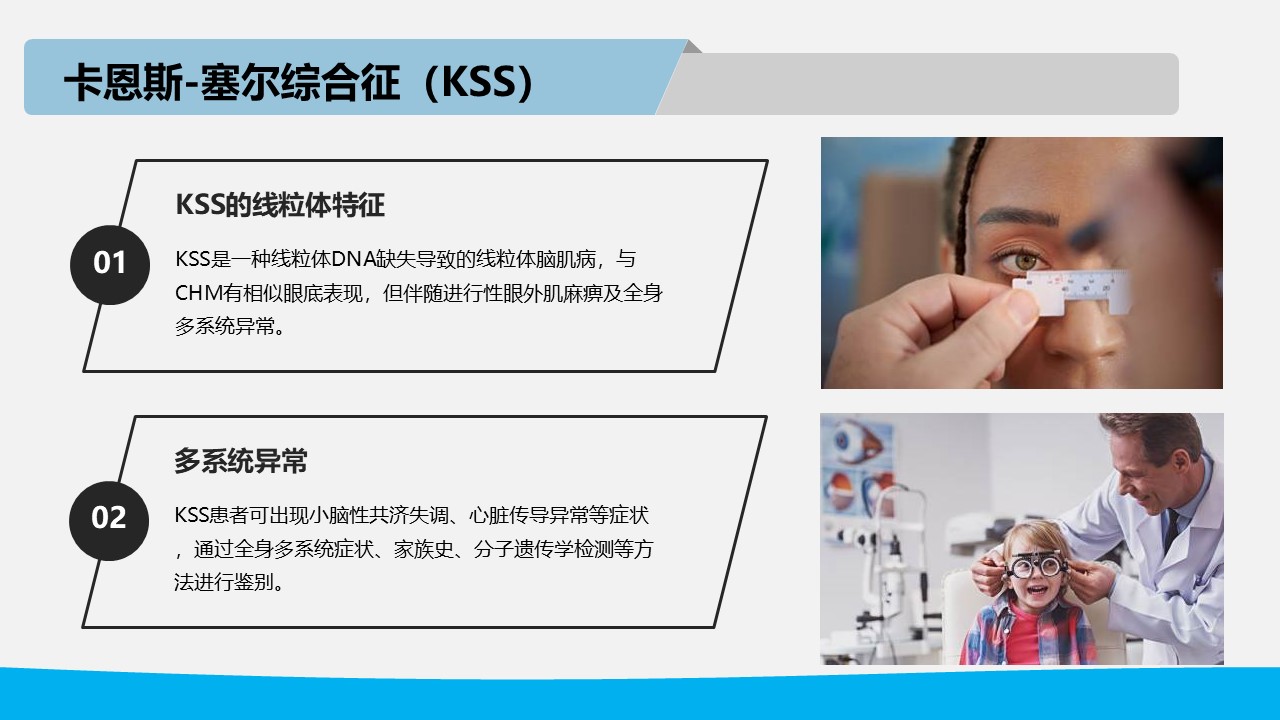 卡恩斯-塞尔综合征（KSS）

01

KSS的线粒体特征

KSS是一种线粒体DNA缺失导致的线粒体脑肌病，与CHM有相似眼底表现，但伴随进行性眼外肌麻痹及全身多系统异常。

02

多系统异常

KSS患者可出现小脑性共济失调、心脏传导异常等症状，通过全身多系统症状、家族史、分子遗传学检测等方法进行鉴别。